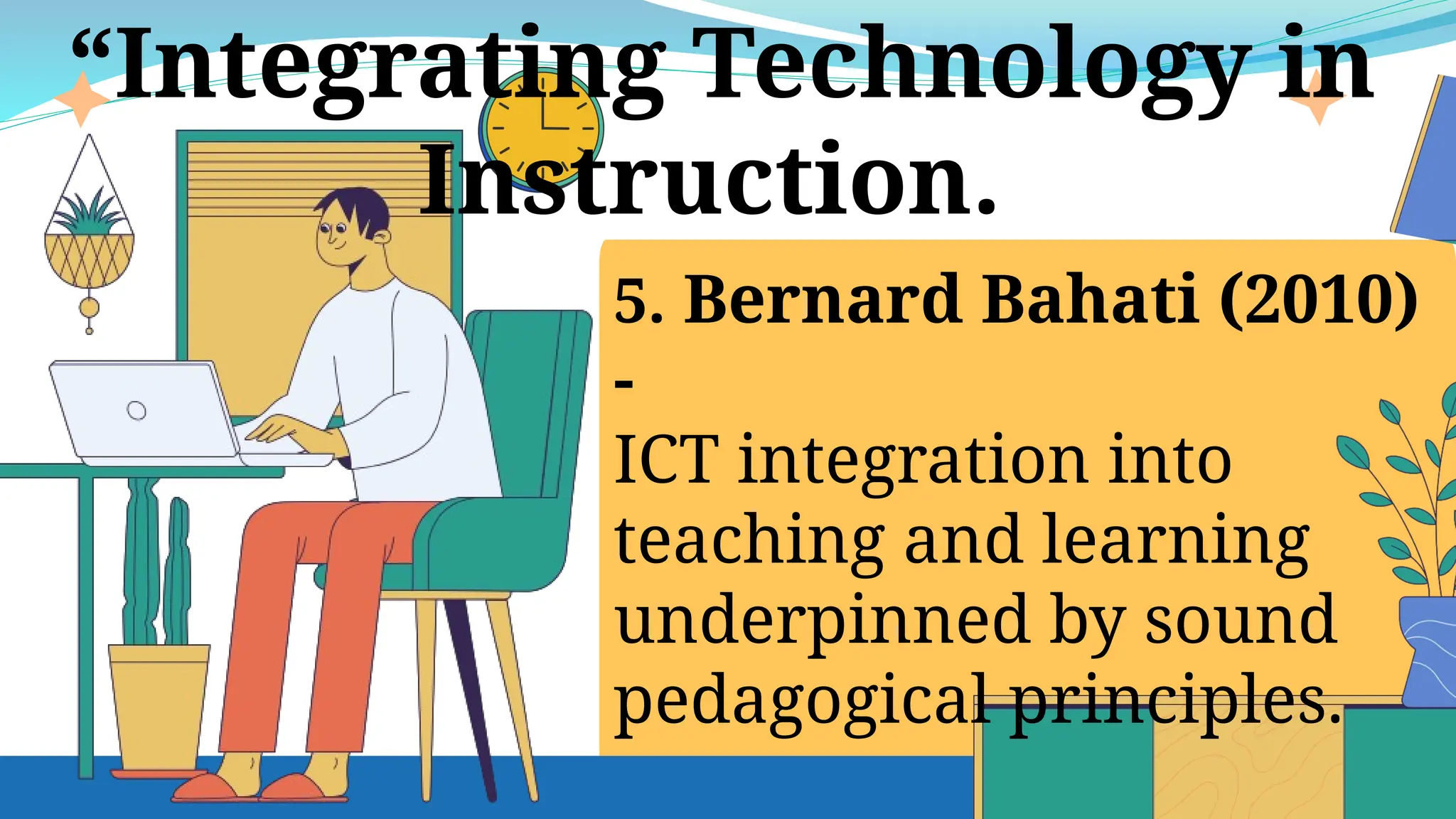 “Integrating Technology in Instruction.

5. Bernard Bahati (2010)
-
ICT integration into teaching and learning underpinned by sound pedagogical principles.